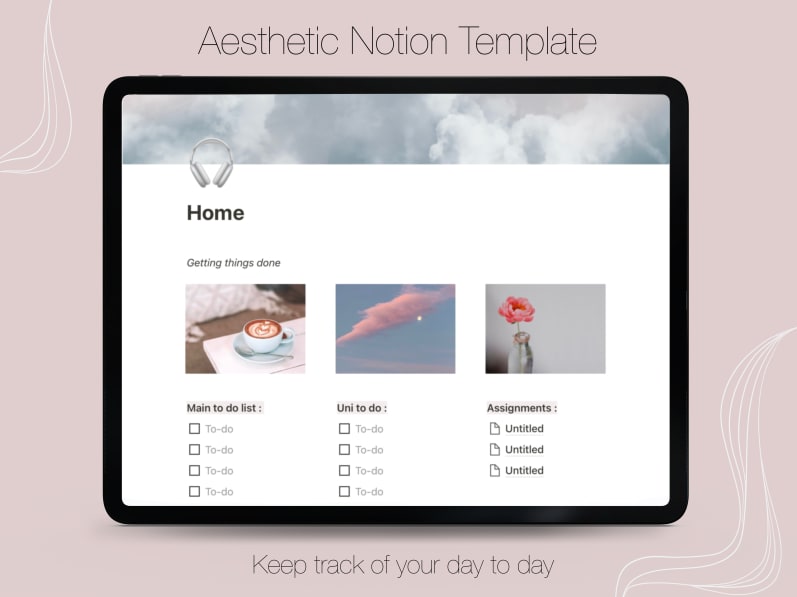 Aesthetic Notion Template

Home

Getting things done

Main to do list :
To-do
To-do
To-do
To-do

Uni to do :
To-do
To-do
To-do
To-do

Assignments :
Untitled
Untitled
Untitled

Keep track of your day to day